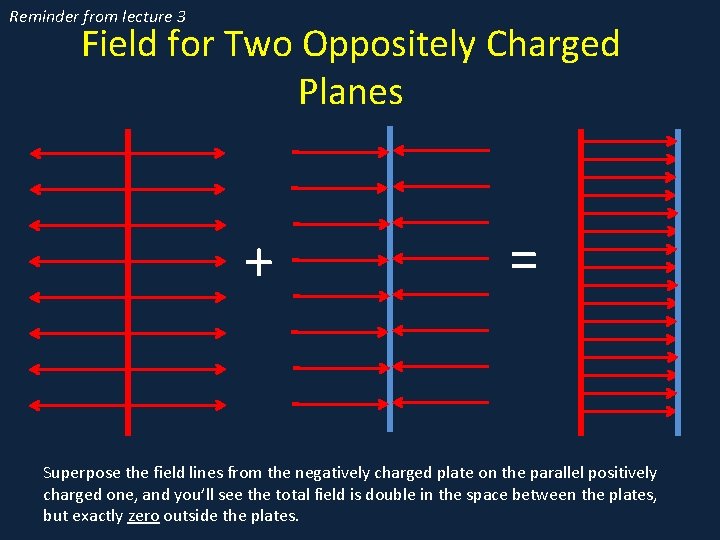 Reminder from lecture 3

Field for Two Oppositely Charged Planes

+

=

Superpose the field lines from the negatively charged plate on the parallel positively charged one, and you'll see the total field is double in the space between the plates, but exactly zero outside the plates.